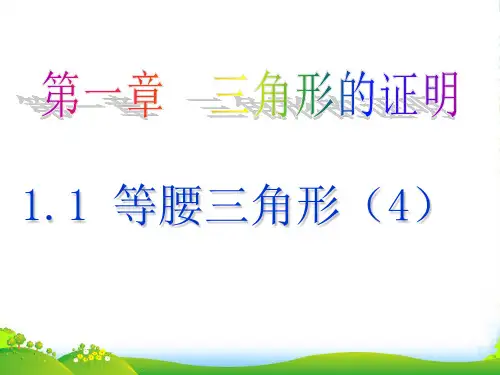 第一章 三角形的证明

1.1 等腰三角形（4）